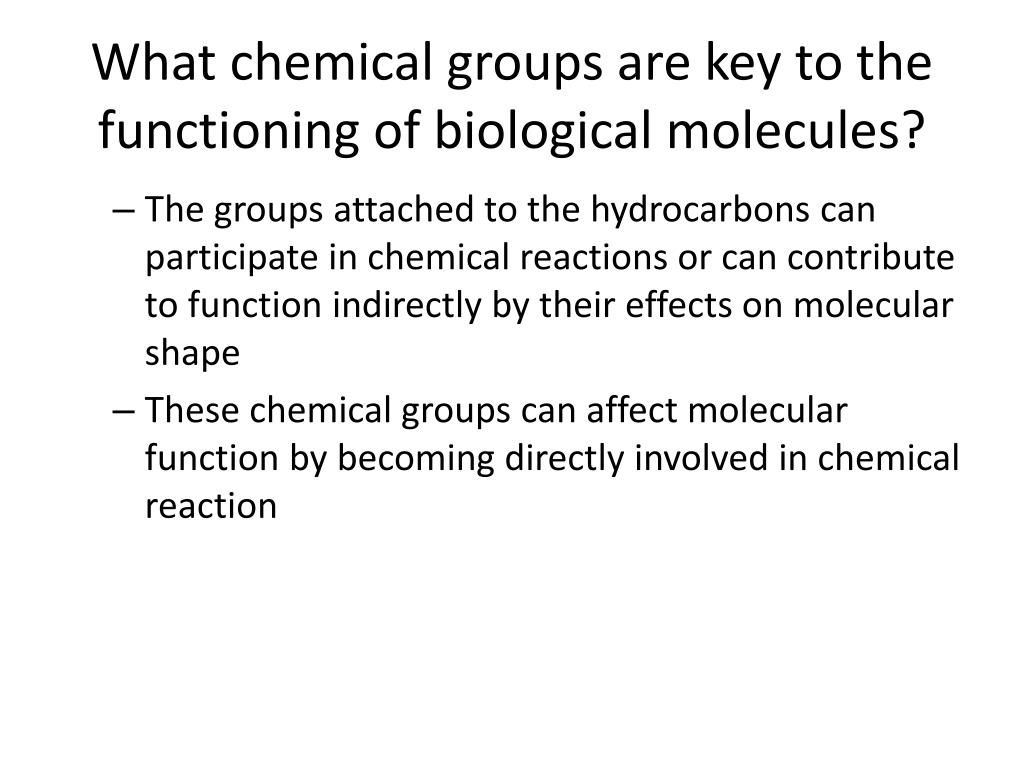 What chemical groups are key to the functioning of biological molecules?

– The groups attached to the hydrocarbons can participate in chemical reactions or can contribute to function indirectly by their effects on molecular shape

– These chemical groups can affect molecular function by becoming directly involved in chemical reaction